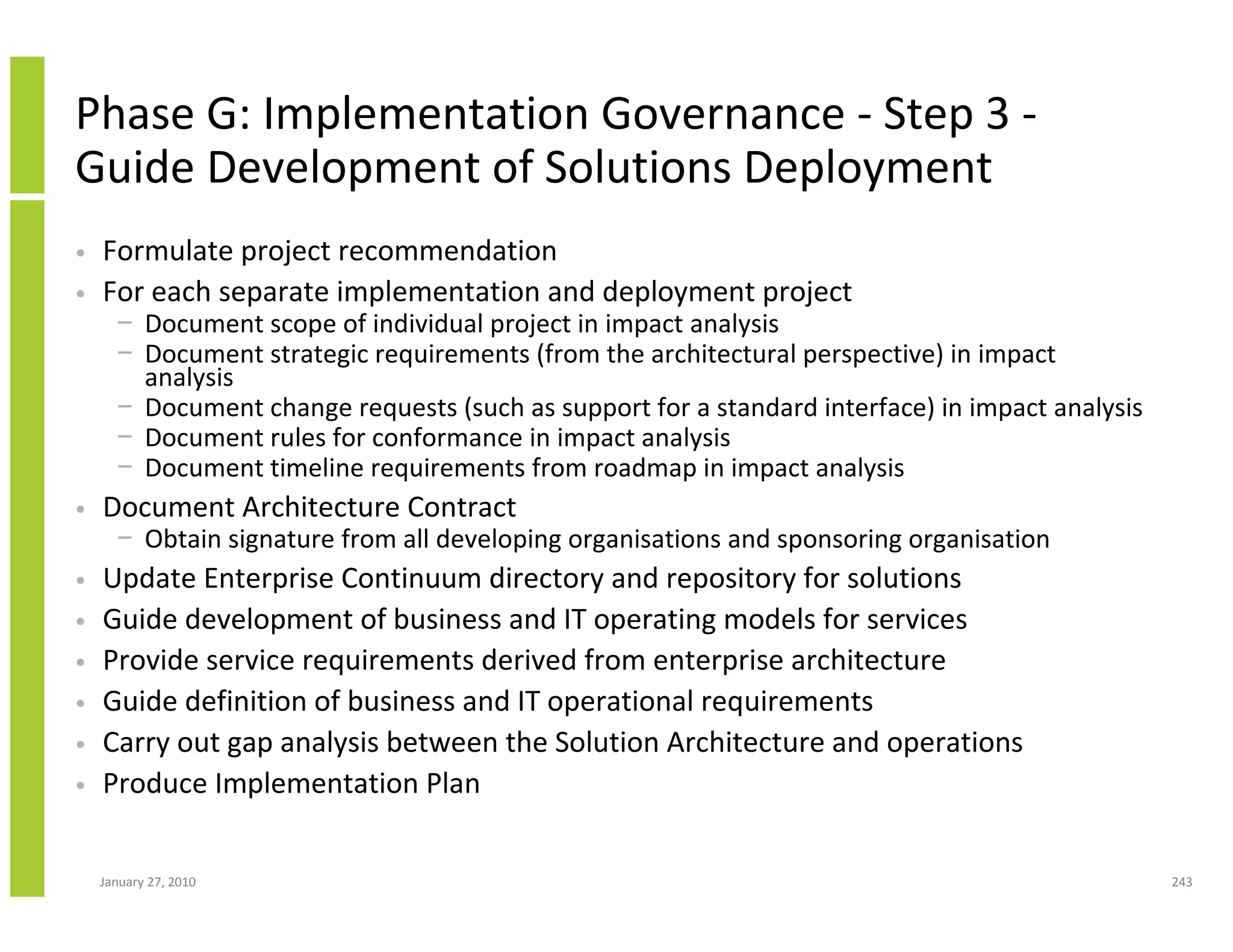 Phase G: Implementation Governance - Step 3 - Guide Development of Solutions Deployment

• Formulate project recommendation
• For each separate implementation and deployment project
 – Document scope of individual project in impact analysis
 – Document strategic requirements (from the architectural perspective) in impact analysis
 – Document change requests (such as support for a standard interface) in impact analysis
 – Document rules for conformance in impact analysis
 – Document timeline requirements from roadmap in impact analysis
• Document Architecture Contract
 – Obtain signature from all developing organisations and sponsoring organisation
• Update Enterprise Continuum directory and repository for solutions
• Guide development of business and IT operating models for services
• Provide service requirements derived from enterprise architecture
• Guide definition of business and IT operational requirements
• Carry out gap analysis between the Solution Architecture and operations
• Produce Implementation Plan

January 27, 2010

243